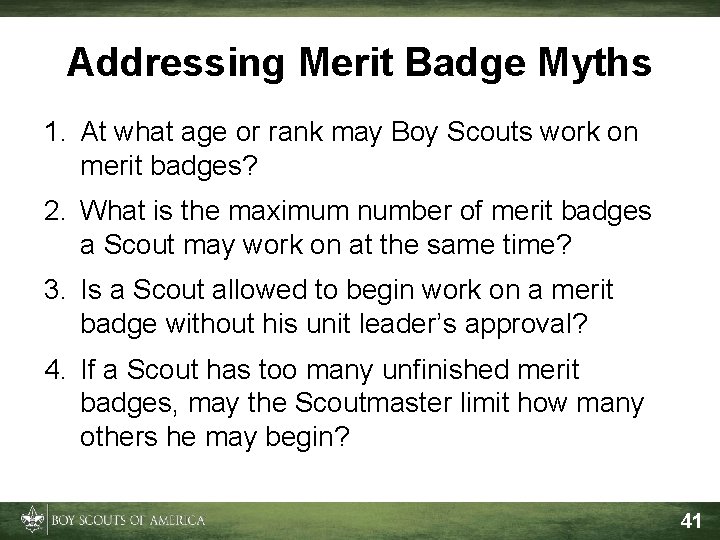 Addressing Merit Badge Myths

1. At what age or rank may Boy Scouts work on merit badges?

2. What is the maximum number of merit badges a Scout may work on at the same time?

3. Is a Scout allowed to begin work on a merit badge without his unit leader's approval?

4. If a Scout has too many unfinished merit badges, may the Scoutmaster limit how many others he may begin?

BOY SCOUTS OF AMERICA

41